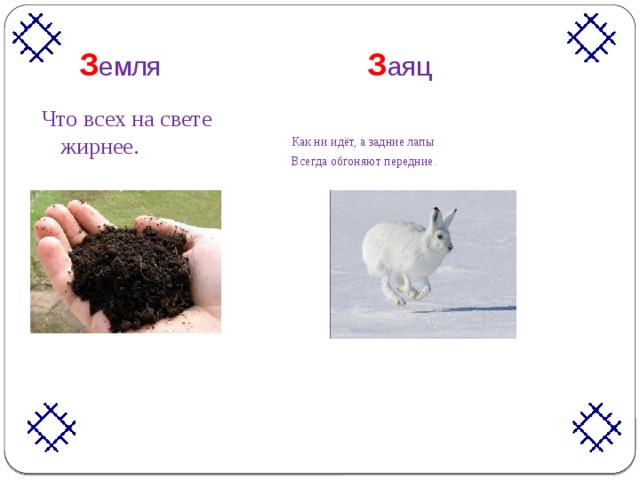 Земля

Что всех на свете жирнее.

Заяц

Как ни идёт, а задние лапы
Всегда обгоняют передние.